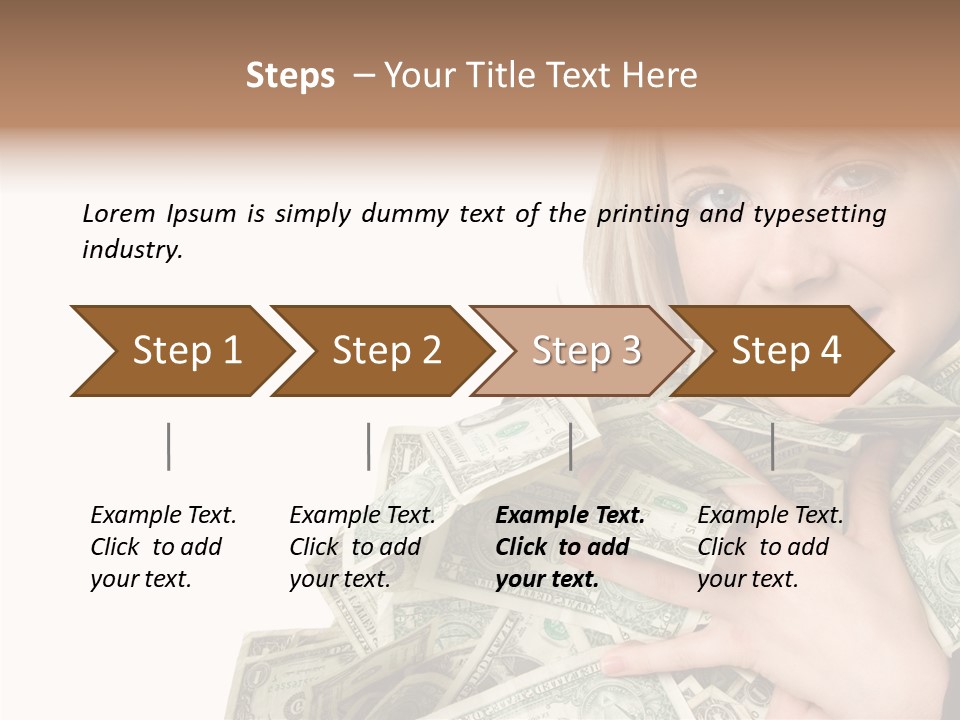 Steps – Your Title Text Here

Lorem Ipsum is simply dummy text of the printing and typesetting industry.

Step 1

Step 2

Step 3

Step 4

Example Text. Click to add your text.

Example Text. Click to add your text.

Example Text. Click to add your text.

Example Text. Click to add your text.